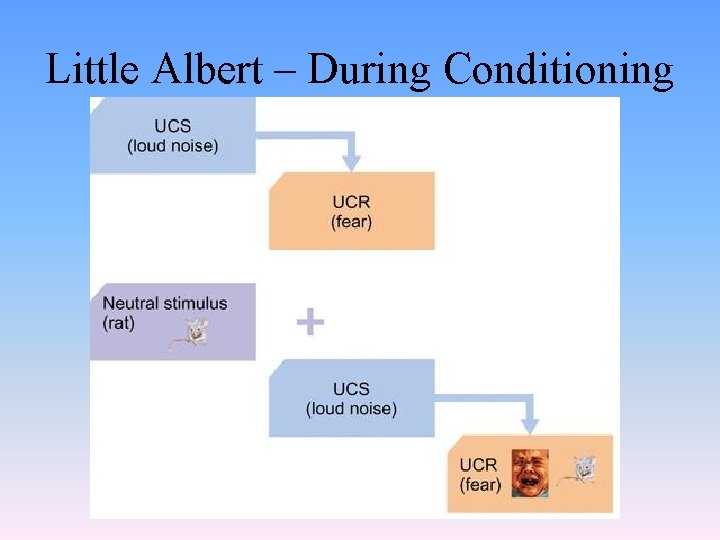 Little Albert – During Conditioning

UCS
(loud noise)

UCR
(fear)

Neutral stimulus
(rat)

+

UCS
(loud noise)

UCR
(fear)